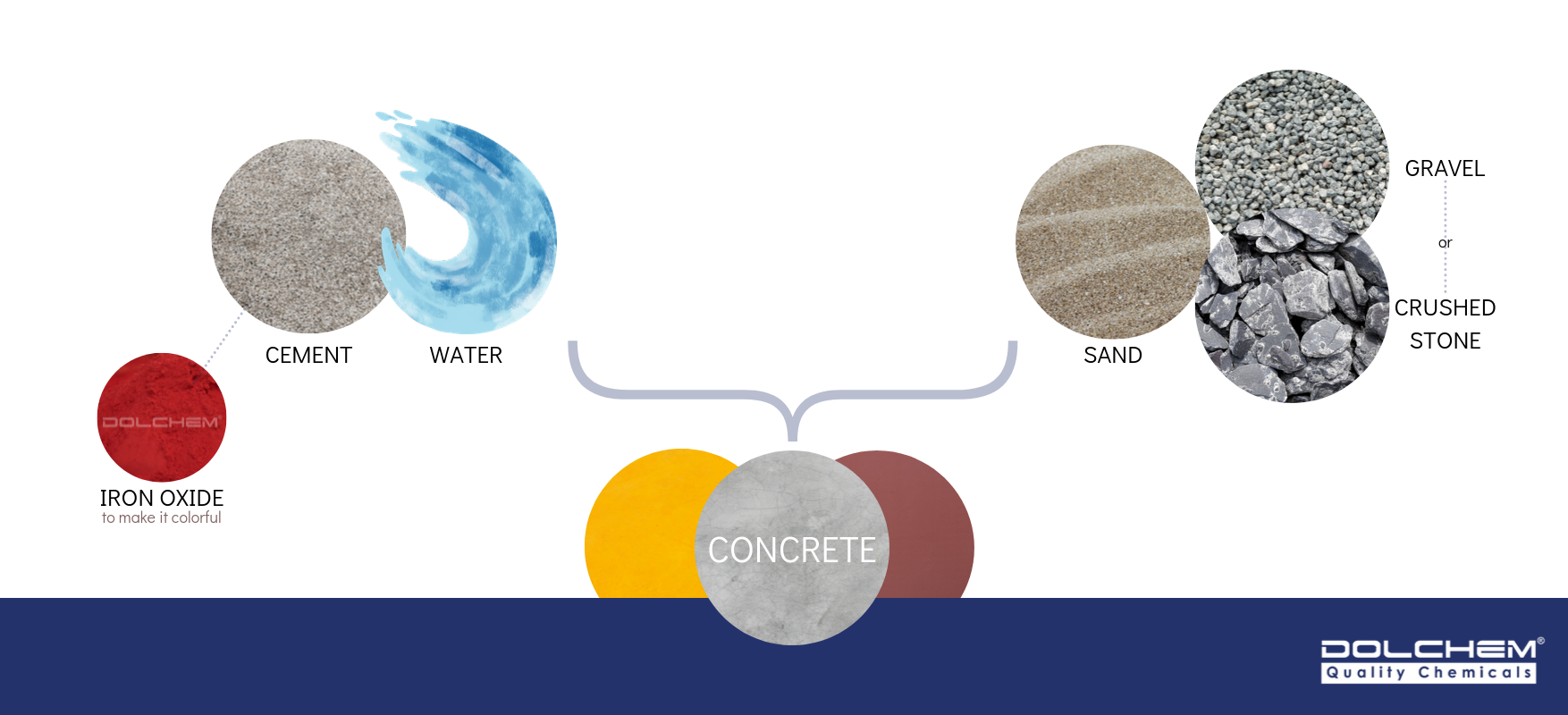 CEMENT

WATER

DOLCHEM

IRON OXIDE
to make it colorful

SAND

GRAVEL

or

CRUSHED STONE

CONCRETE

DOLCHEM®
Quality Chemicals